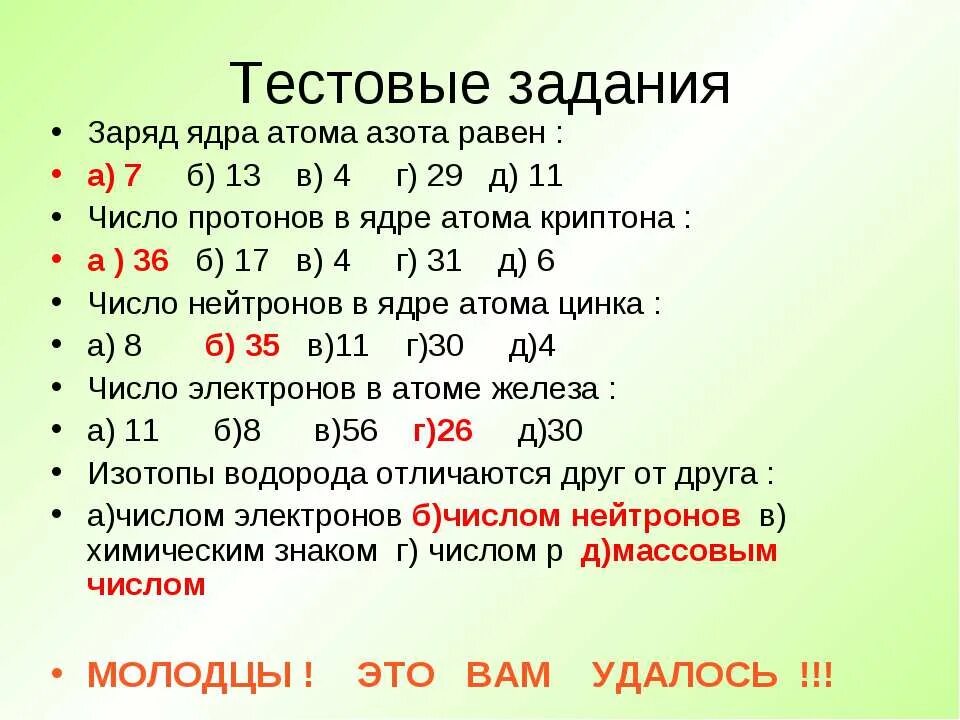 Тестовые задания

• Заряд ядра атома азота равен :
• а) 7 б) 13 в) 4 г) 29 д) 11
• Число протонов в ядре атома криптона :
• а ) 36 б) 17 в) 4 г) 31 д) 6
• Число нейтронов в ядре атома цинка :
• а) 8 б) 35 в)11 г)30 д)4
• Число электронов в атоме железа :
• а) 11 б)8 в)56 г)26 д)30
• Изотопы водорода отличаются друг от друга :
• а)числом электронов б)числом нейтронов в) химическим знаком г) числом р д)массовым числом

• МОЛОДЦЫ ! ЭТО ВАМ УДАЛОСЬ !!!